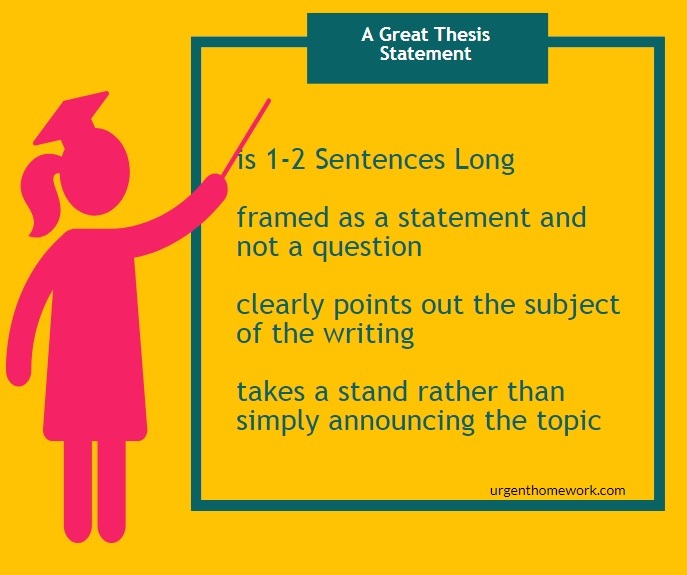 A Great Thesis Statement

is 1-2 Sentences Long

framed as a statement and not a question

clearly points out the subject of the writing

takes a stand rather than simply announcing the topic

urgenthomework.com